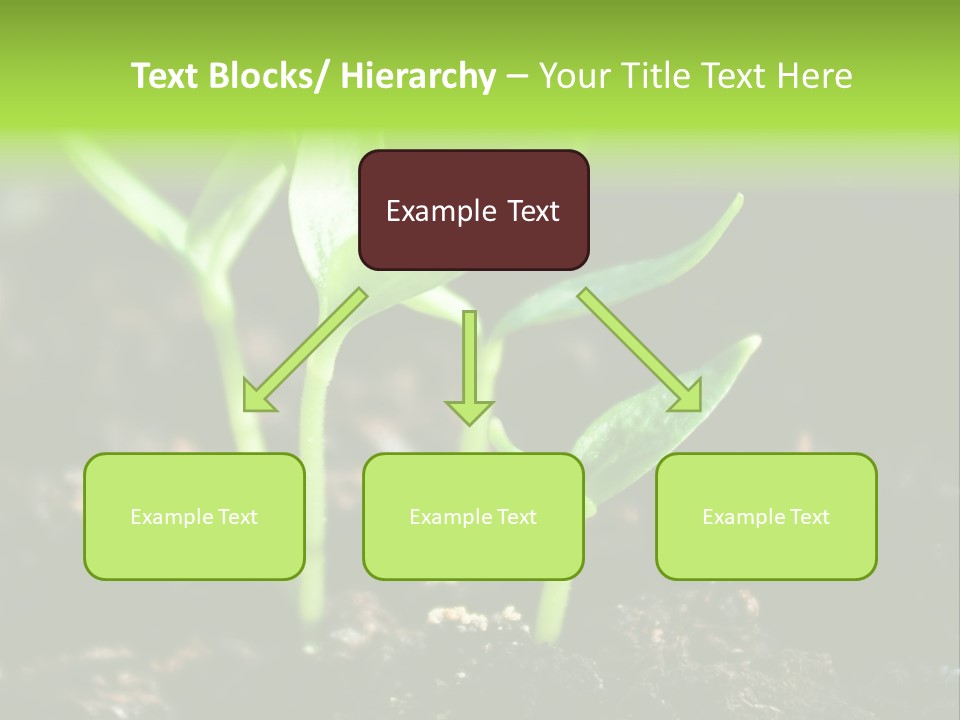 Text Blocks/ Hierarchy – Your Title Text Here

Example Text

Example Text

Example Text

Example Text